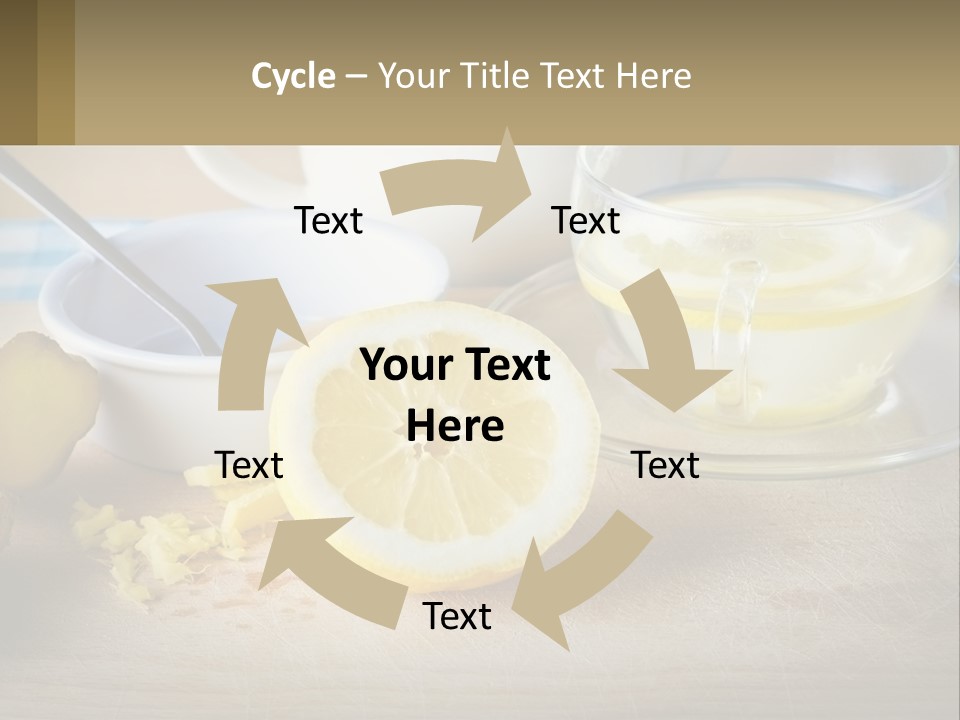 Cycle – Your Title Text Here

Text

Text

Your Text Here

Text

Text

Text